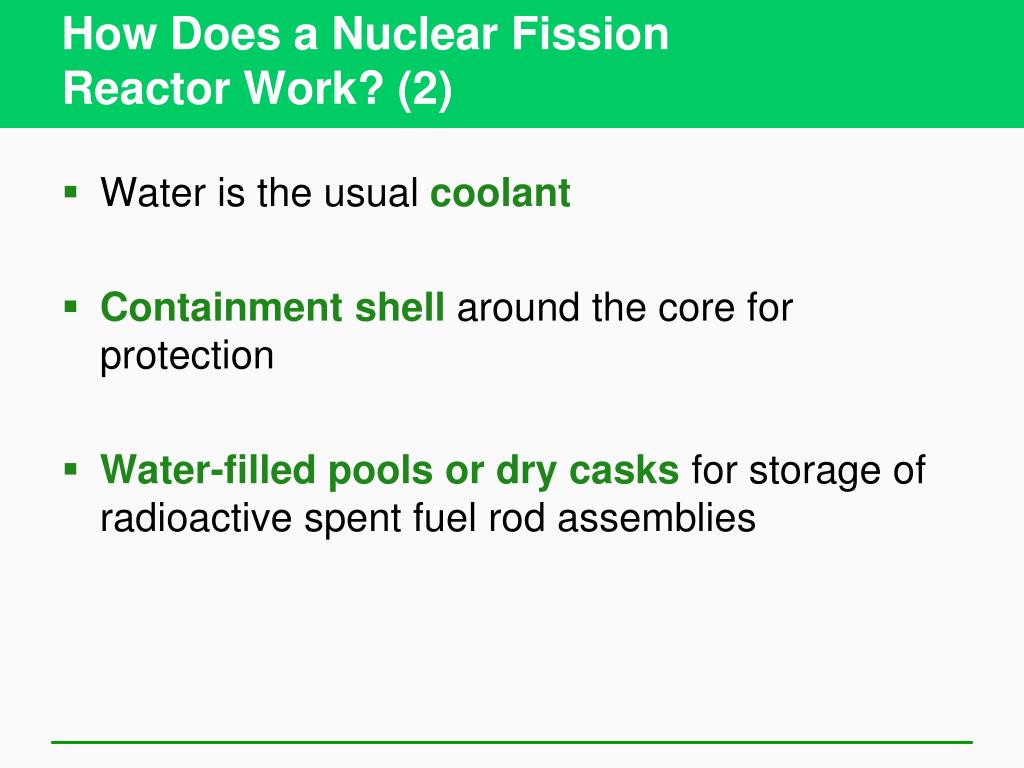 How Does a Nuclear Fission Reactor Work? (2)

▪ Water is the usual coolant

▪ Containment shell around the core for protection

▪ Water-filled pools or dry casks for storage of radioactive spent fuel rod assemblies